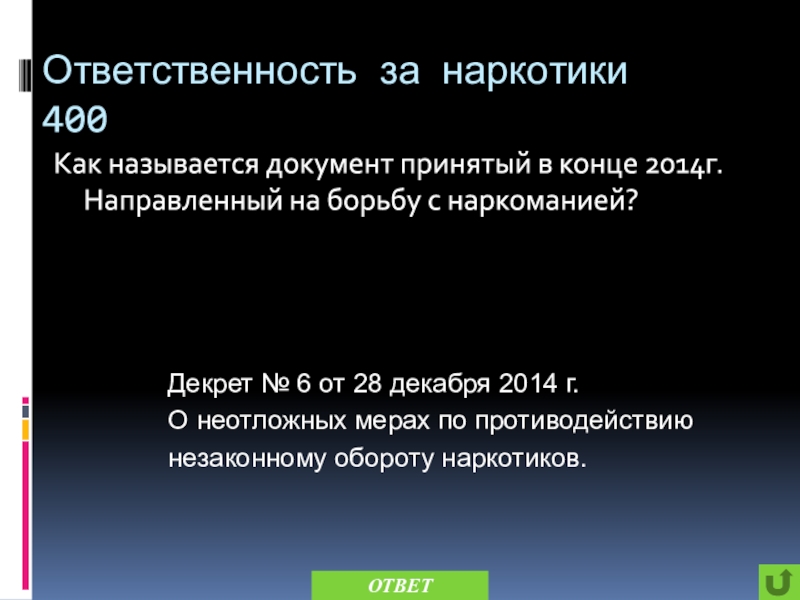 Ответственность за наркотики 400

Как называется документ принятый в конце 2014г. Направленный на борьбу с наркоманией?

Декрет № 6 от 28 декабря 2014 г.
О неотложных мерах по противодействию незаконному обороту наркотиков.

ОТВЕТ